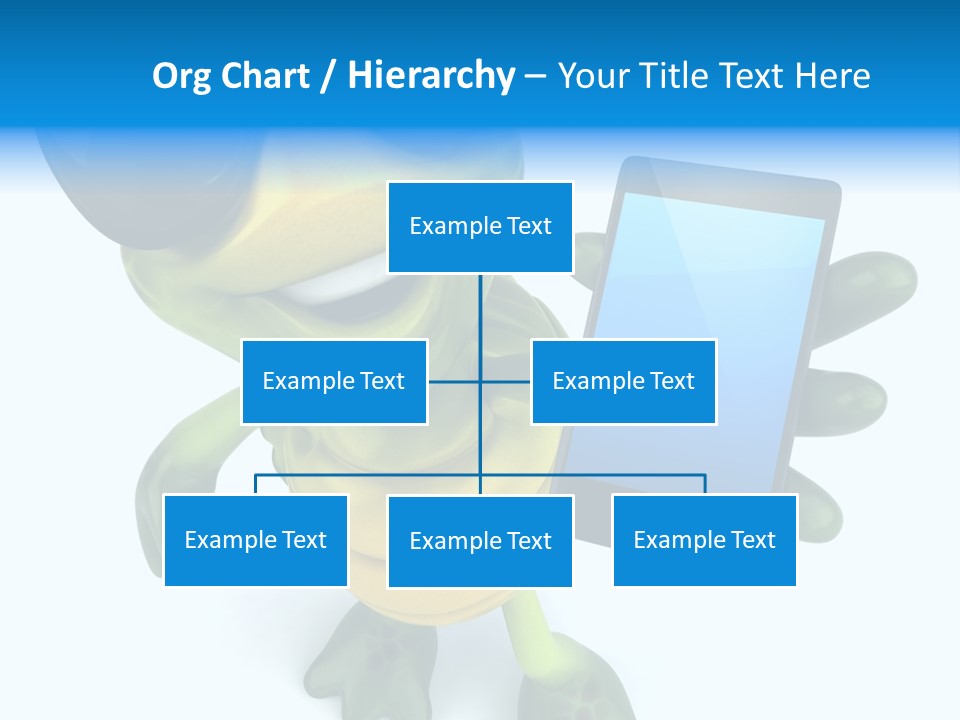 Org Chart / Hierarchy – Your Title Text Here

Example Text

Example Text

Example Text

Example Text

Example Text

Example Text